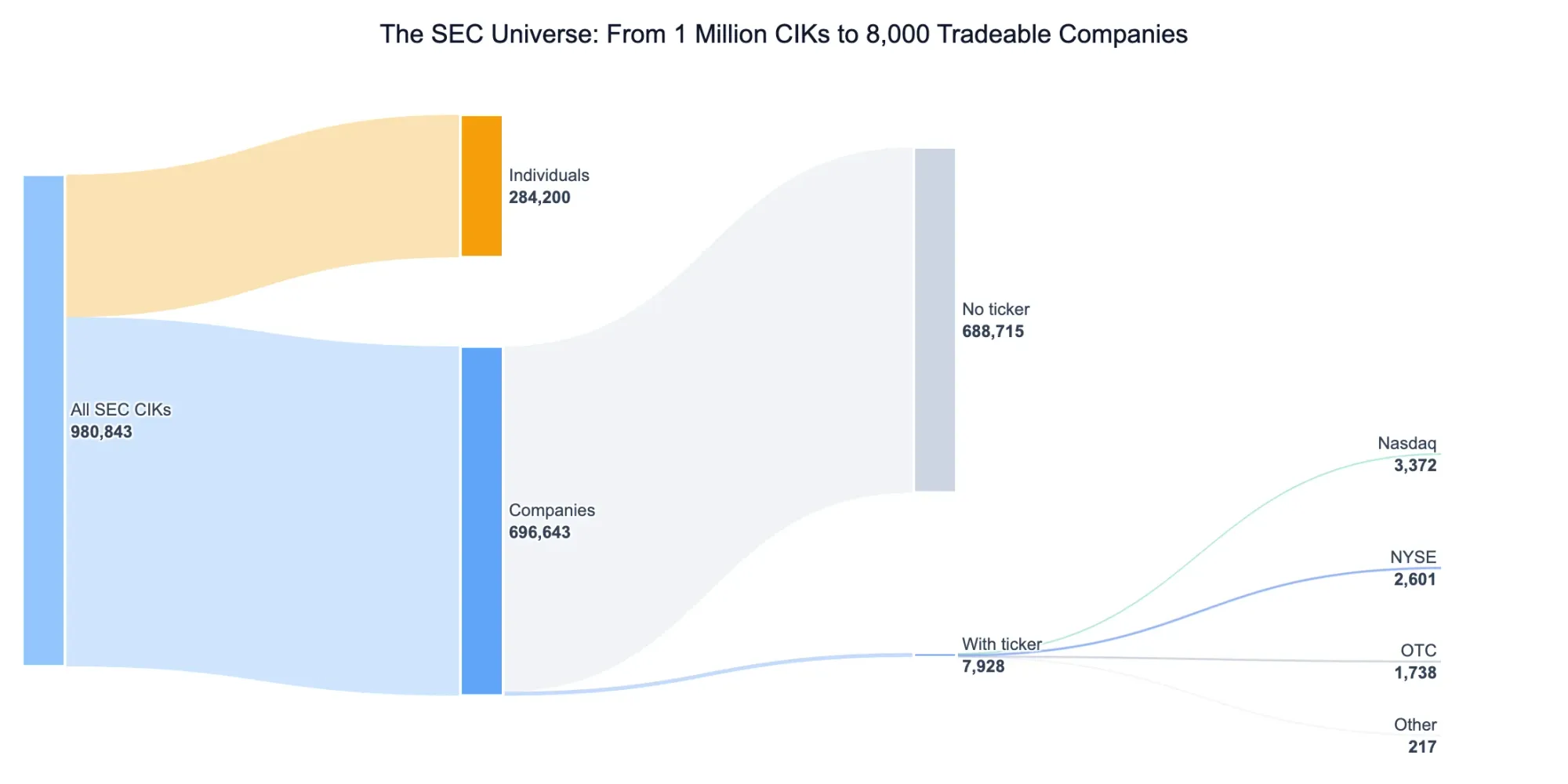 The SEC Universe: From 1 Million CIKs to 8,000 Tradeable Companies

All SEC CIKs
980,843

Individuals
284,200

Companies
696,643

No ticker
688,715

With ticker
7,928

Nasdaq
3,372

NYSE
2,601

OTC
1,738

Other
217